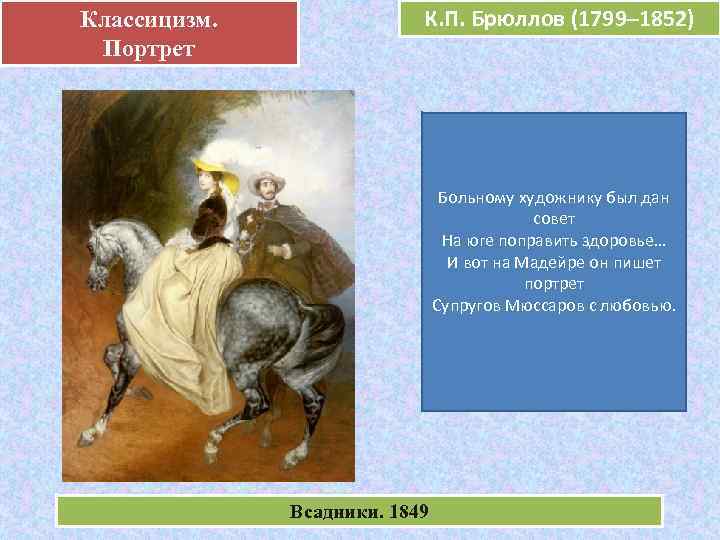 Классицизм. Портрет

К.П. Брюллов (1799–1852)

Больному художнику был дан совет
На юге поправить здоровье…
И вот на Мадейре он пишет портрет
Супругов Мюссаров с любовью.

Всадники. 1849